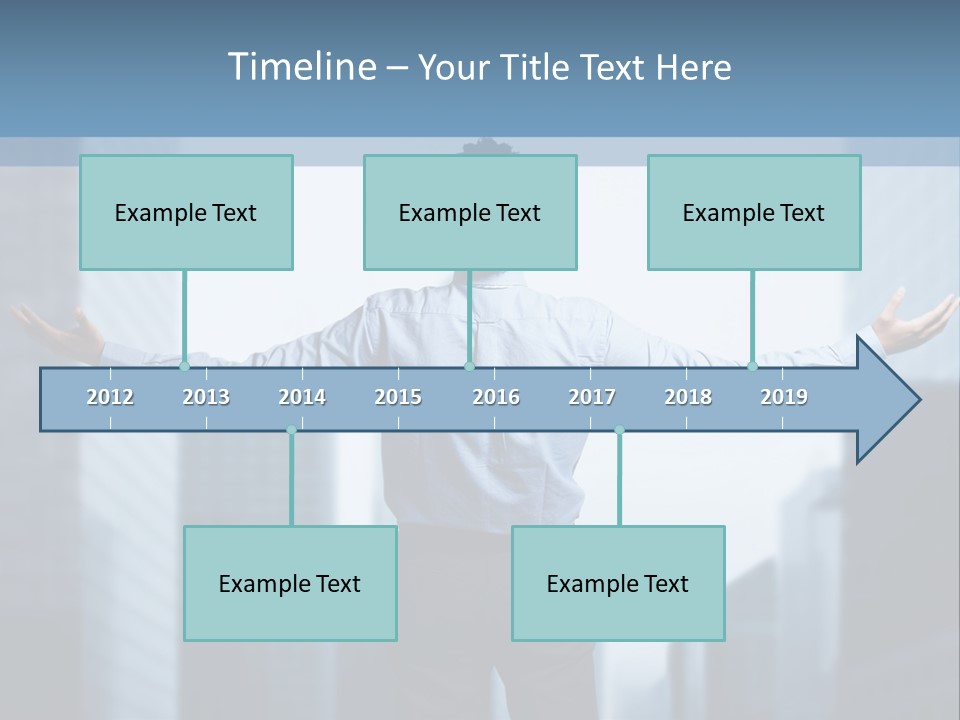 Timeline – Your Title Text Here

Example Text

Example Text

Example Text

2012 2013 2014 2015 2016 2017 2018 2019

Example Text

Example Text